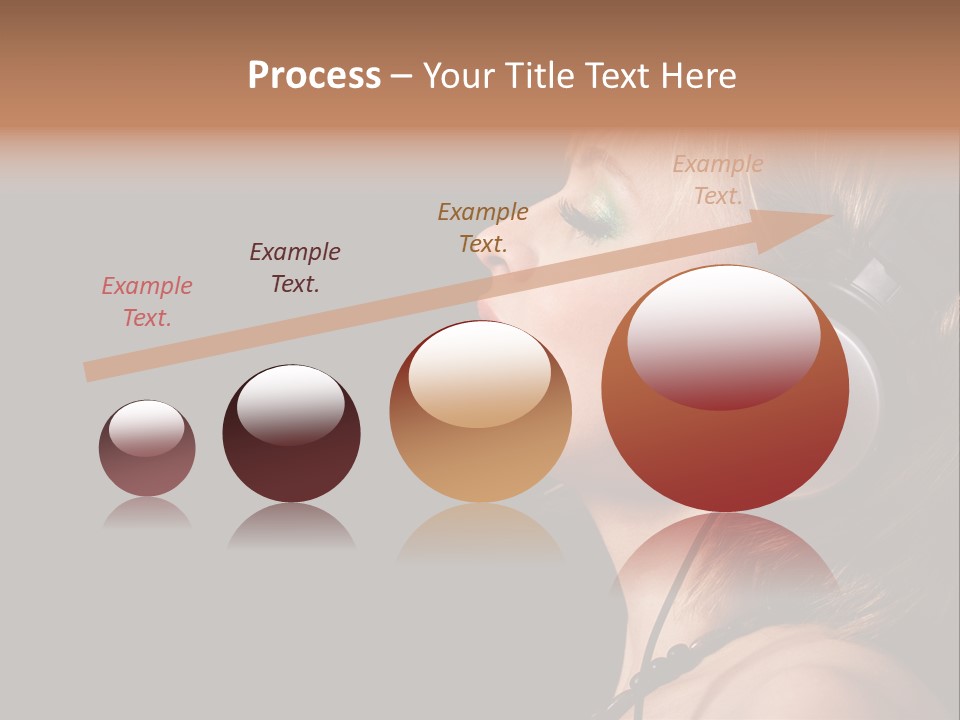 Process – Your Title Text Here

Example Text.

Example Text.

Example Text.

Example Text.